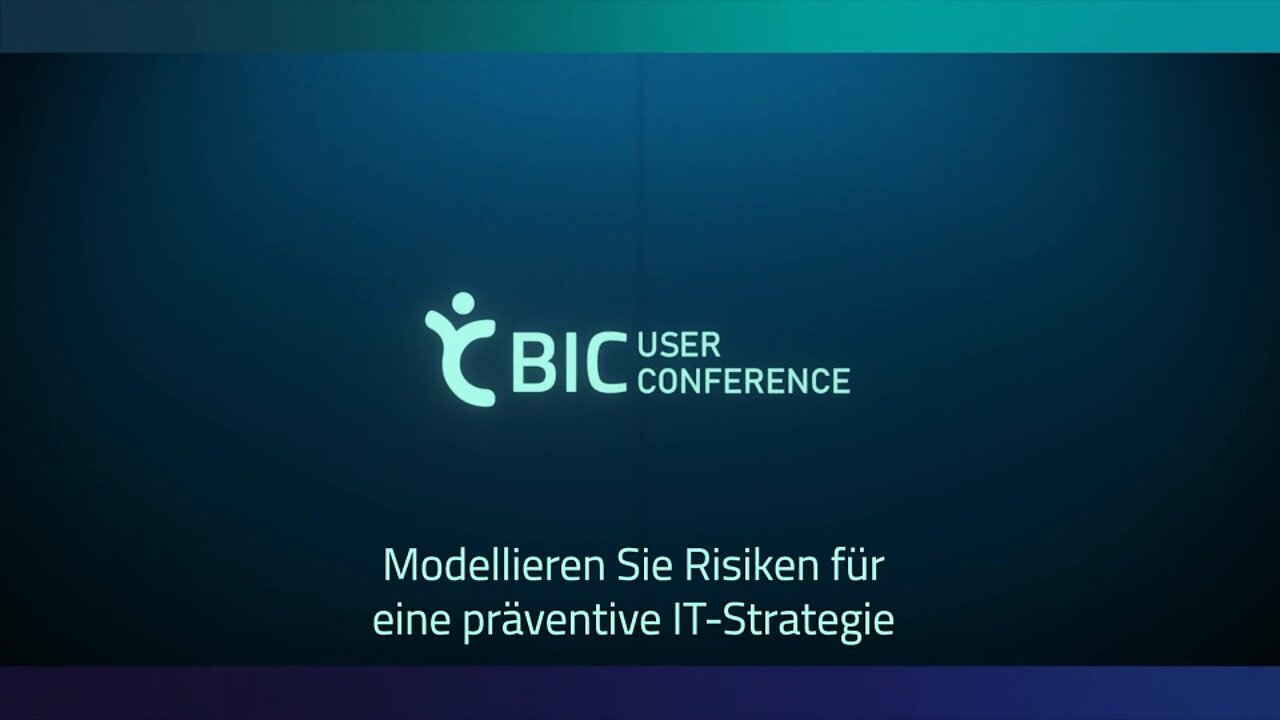 BIC USER CONFERENCE

Modellieren Sie Risiken für eine präventive IT-Strategie